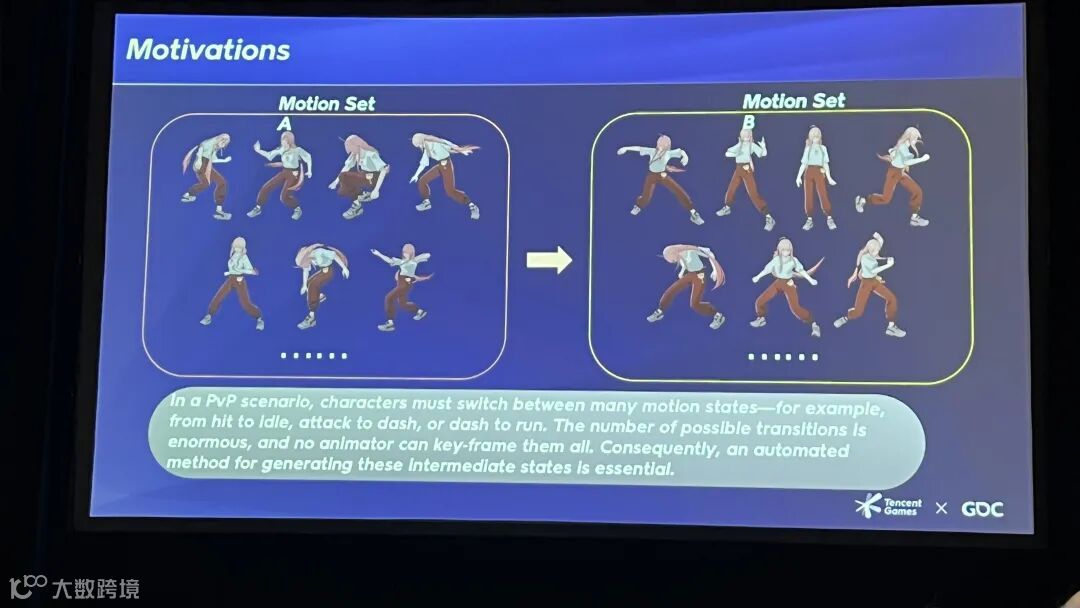 Motivations

Motion Set A

......

Motion Set B

......

In a PvP scenario, characters must switch between many motion states—for example, from hit to idle, attack to dash, or dash to run. The number of possible transitions is enormous, and no animator can key-frame them all. Consequently, an automated method for generating these intermediate states is essential.

Tencent Games × GDC

大数跨境